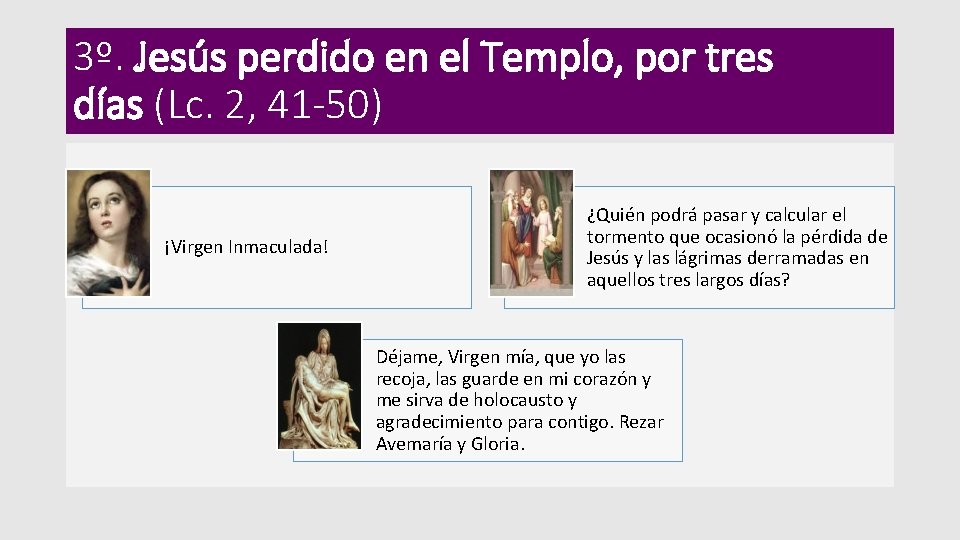 3º. Jesús perdido en el Templo, por tres días (Lc. 2, 41-50)

¡Virgen Inmaculada!

¿Quién podrá pasar y calcular el tormento que ocasionó la pérdida de Jesús y las lágrimas derramadas en aquellos tres largos días?

Déjame, Virgen mía, que yo las recoja, las guarde en mi corazón y me sirva de holocausto y agradecimiento para contigo. Rezar Avemaría y Gloria.